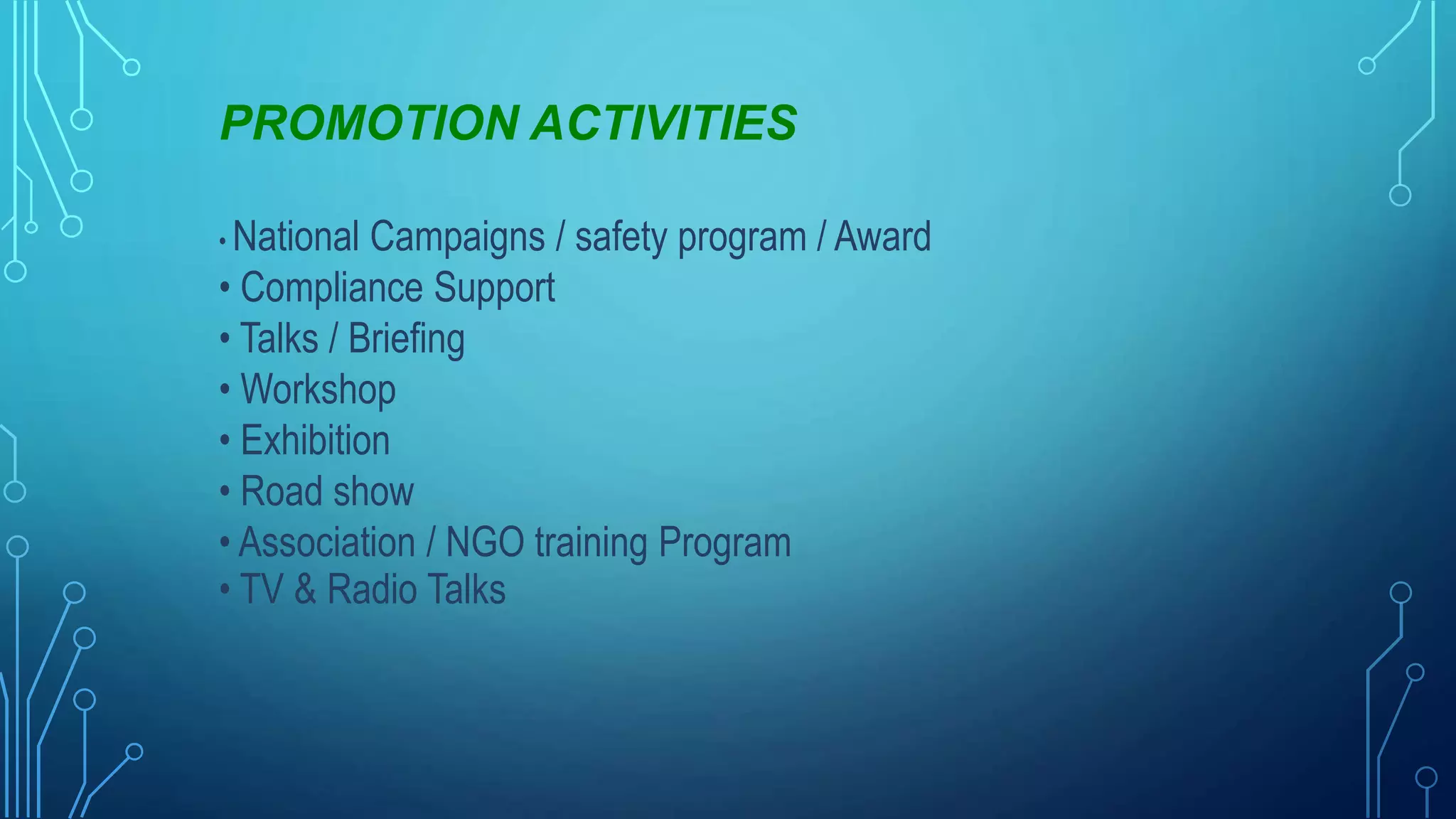 PROMOTION ACTIVITIES

• National Campaigns / safety program / Award
• Compliance Support
• Talks / Briefing
• Workshop
• Exhibition
• Road show
• Association / NGO training Program
• TV & Radio Talks